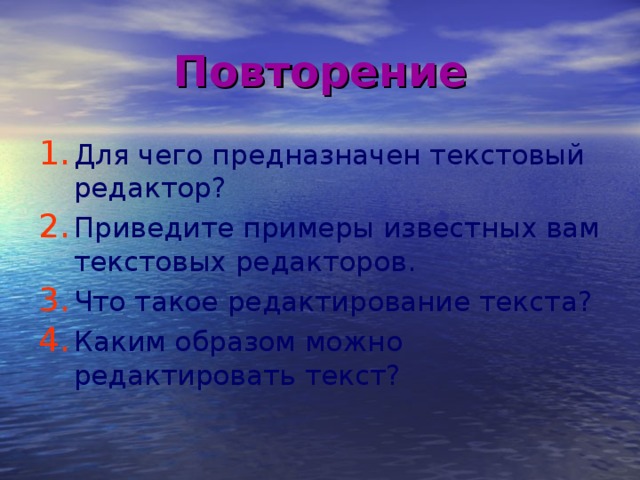 Повторение

1. Для чего предназначен текстовый редактор?
2. Приведите примеры известных вам текстовых редакторов.
3. Что такое редактирование текста?
4. Каким образом можно редактировать текст?